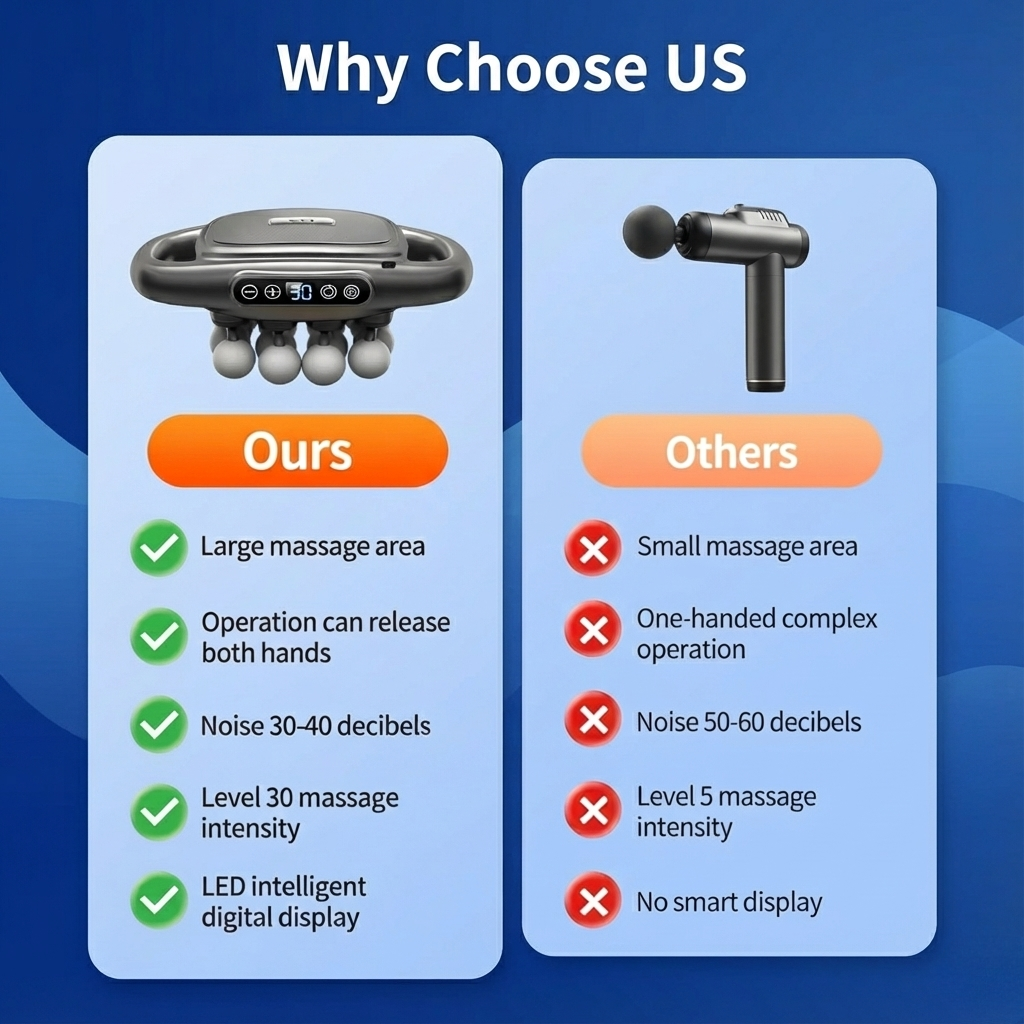 Why Choose US

30

Ours

Large massage area

Operation can release both hands

Noise 30-40 decibels

Level 30 massage intensity

LED intelligent digital display

Others

Small massage area

One-handed complex operation

Noise 50-60 decibels

Level 5 massage intensity

No smart display